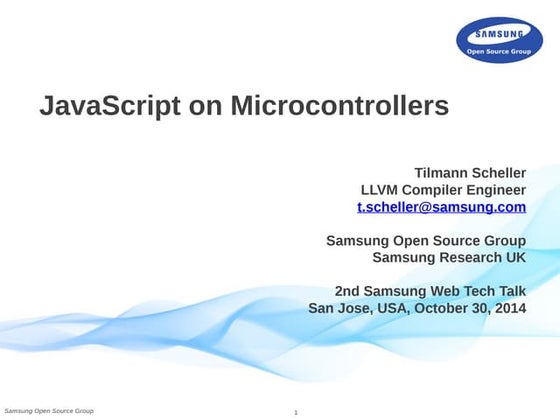 SAMSUNG
Open Source Group

JavaScript on Microcontrollers

Tilmann Scheller
LLVM Compiler Engineer
t.scheller@samsung.com

Samsung Open Source Group
Samsung Research UK

2nd Samsung Web Tech Talk
San Jose, USA, October 30, 2014

Samsung Open Source Group

1